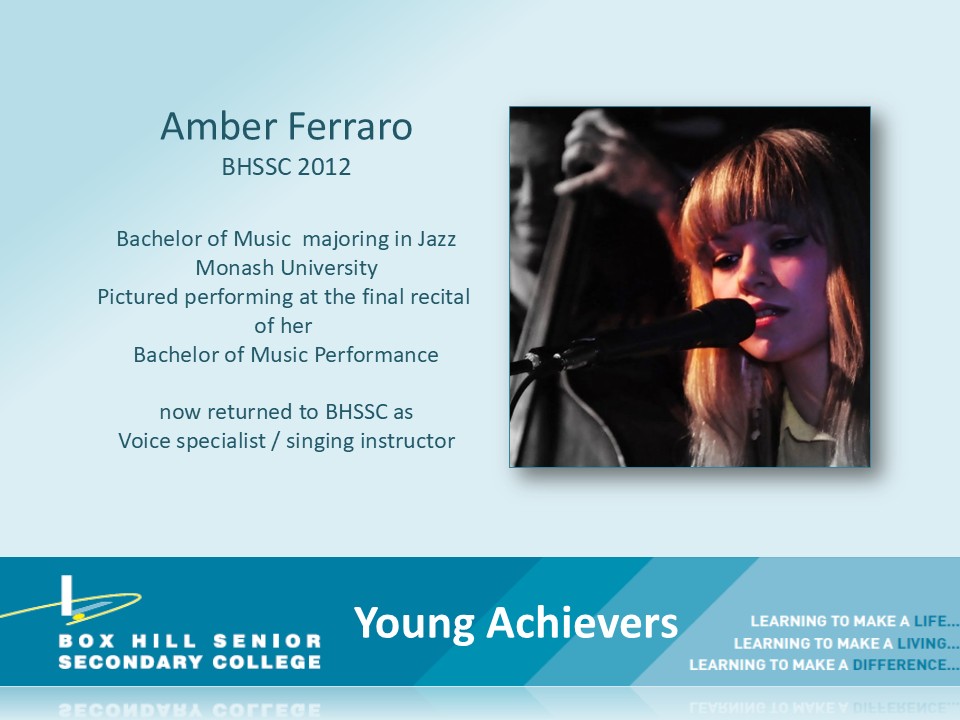 Amber Ferraro
BHSSC 2012

Bachelor of Music majoring in Jazz
Monash University
Pictured performing at the final recital of her
Bachelor of Music Performance

now returned to BHSSC as
Voice specialist / singing instructor

BOX HILL SENIOR SECONDARY COLLEGE

Young Achievers

LEARNING TO MAKE A LIFE...
LEARNING TO MAKE A LIVING...
LEARNING TO MAKE A DIFFERENCE...